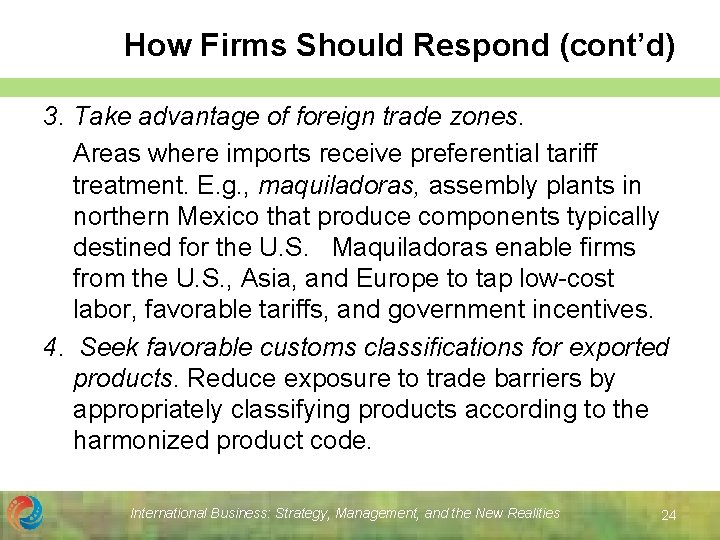 How Firms Should Respond (cont'd)

3. Take advantage of foreign trade zones.

Areas where imports receive preferential tariff treatment. E.g., maquiladoras, assembly plants in northern Mexico that produce components typically destined for the U.S. Maquiladoras enable firms from the U.S., Asia, and Europe to tap low-cost labor, favorable tariffs, and government incentives.

4. Seek favorable customs classifications for exported products. Reduce exposure to trade barriers by appropriately classifying products according to the harmonized product code.

International Business: Strategy, Management, and the New Realities

24